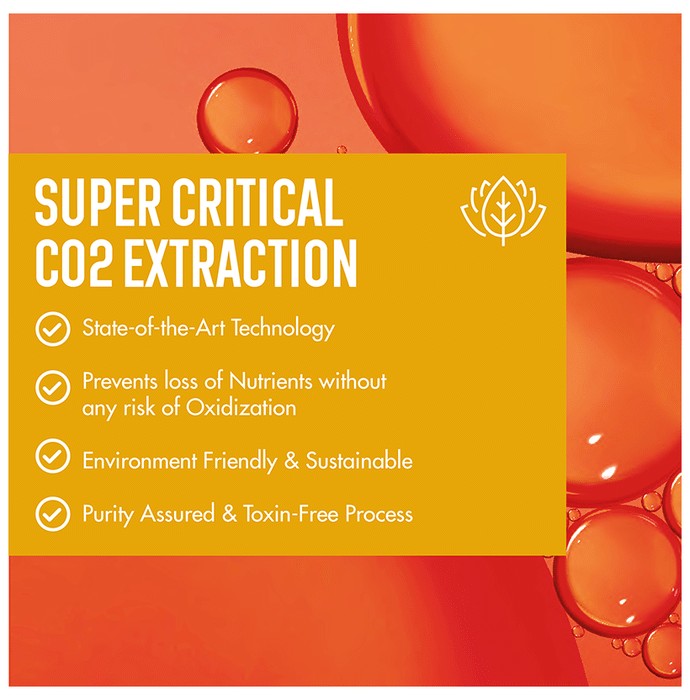 SUPER CRITICAL CO2 EXTRACTION

State-of-the-Art Technology

Prevents loss of Nutrients without any risk of Oxidization

Environment Friendly & Sustainable

Purity Assured & Toxin-Free Process